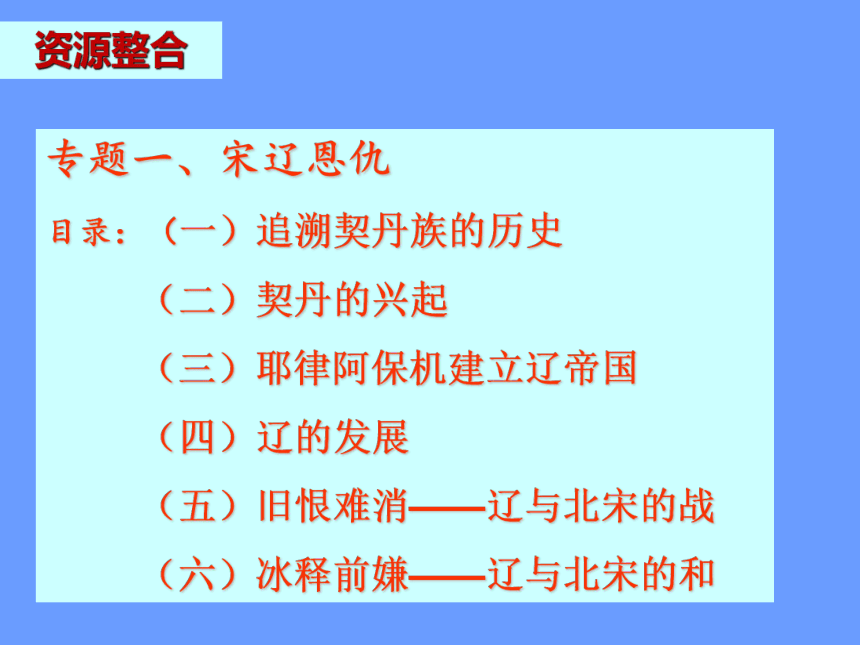 资源整合

专题一、宋辽恩仇

目录：（一）追溯契丹族的历史

（二）契丹的兴起

（三）耶律阿保机建立辽帝国

（四）辽的发展

（五）旧恨难消——辽与北宋的战

（六）冰释前嫌——辽与北宋的和